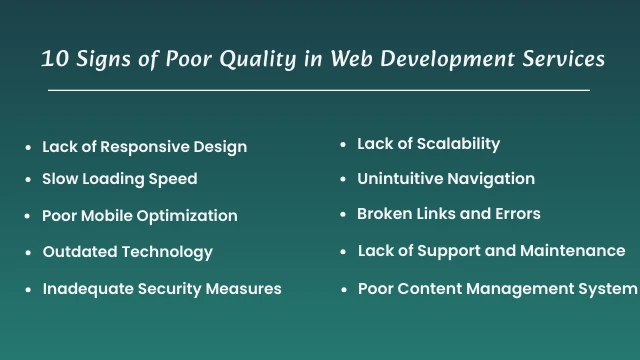 10 Signs of Poor Quality in Web Development Services

- Lack of Responsive Design
- Slow Loading Speed
- Poor Mobile Optimization
- Outdated Technology
- Inadequate Security Measures

- Lack of Scalability
- Unintuitive Navigation
- Broken Links and Errors
- Lack of Support and Maintenance
- Poor Content Management System